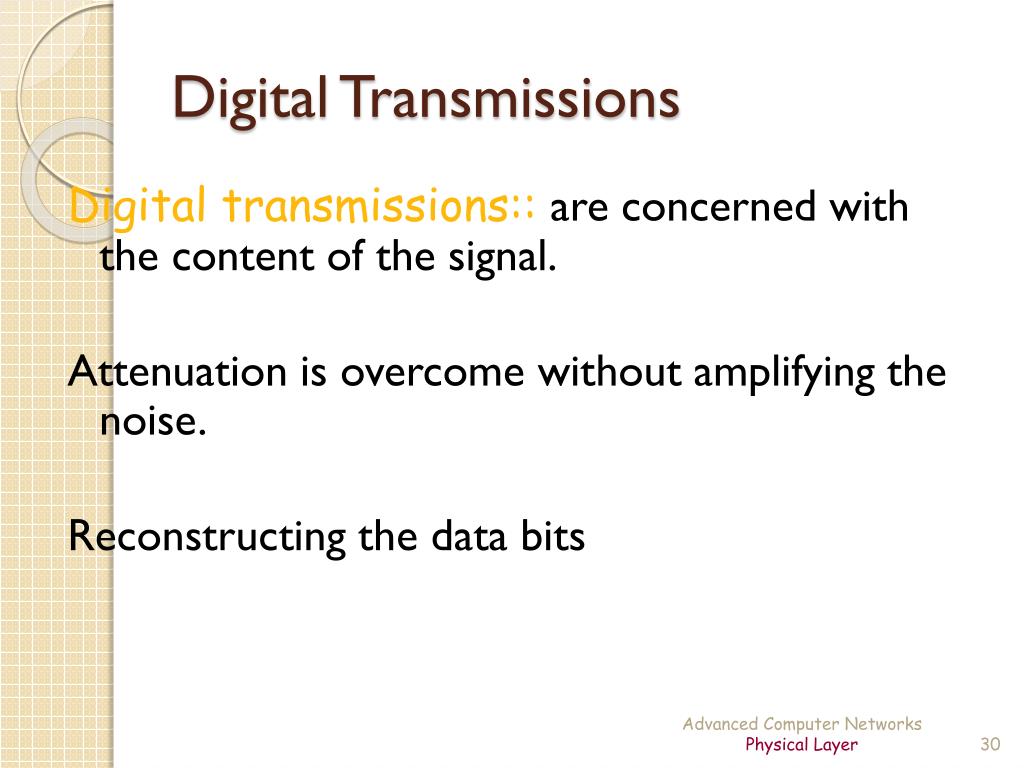 Digital Transmissions

Digital transmissions:: are concerned with the content of the signal.

Attenuation is overcome without amplifying the noise.

Reconstructing the data bits

Advanced Computer Networks
Physical Layer
30